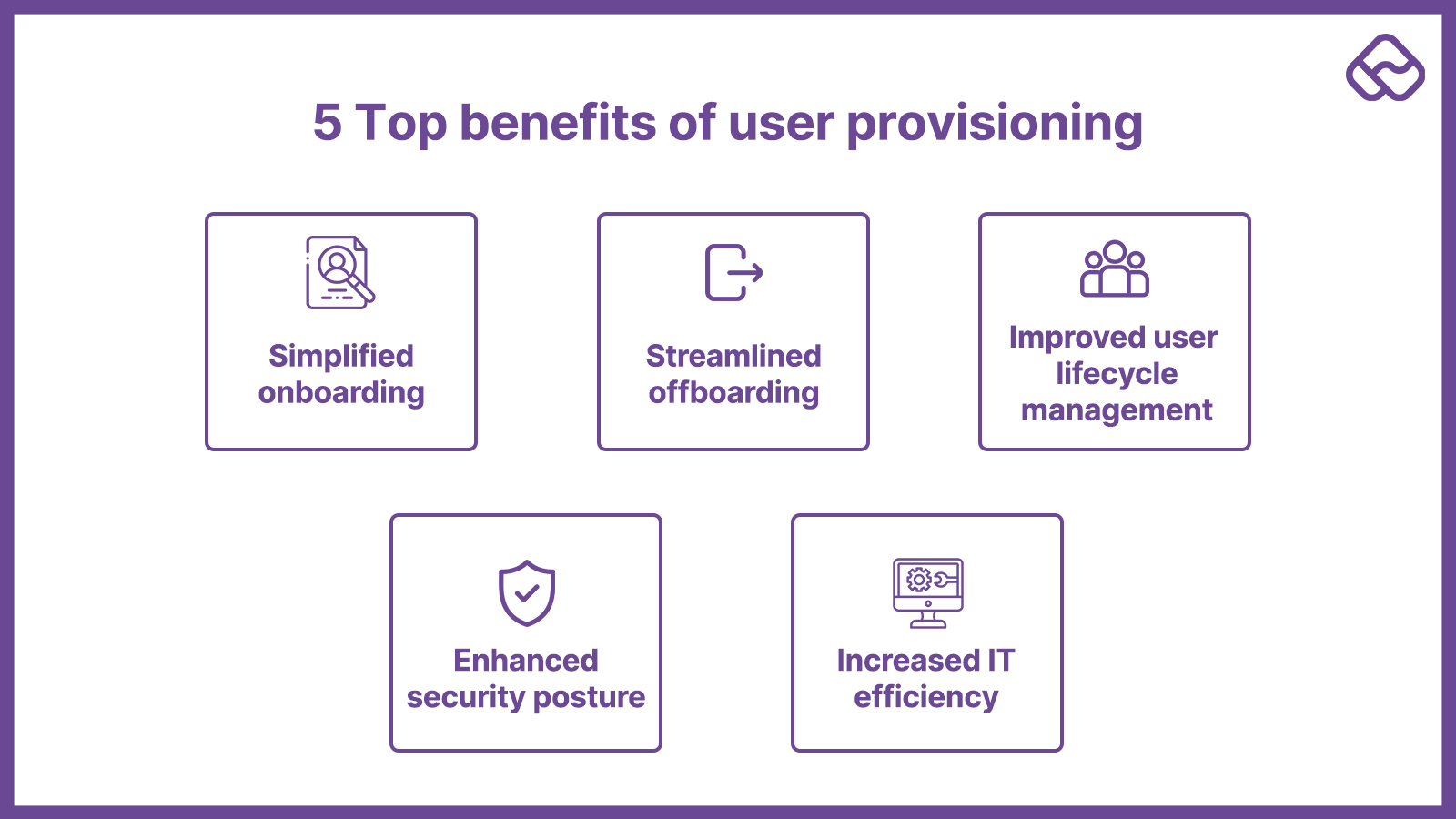 5 Top benefits of user provisioning

Simplified onboarding

Streamlined offboarding

Improved user lifecycle management

Enhanced security posture

Increased IT efficiency